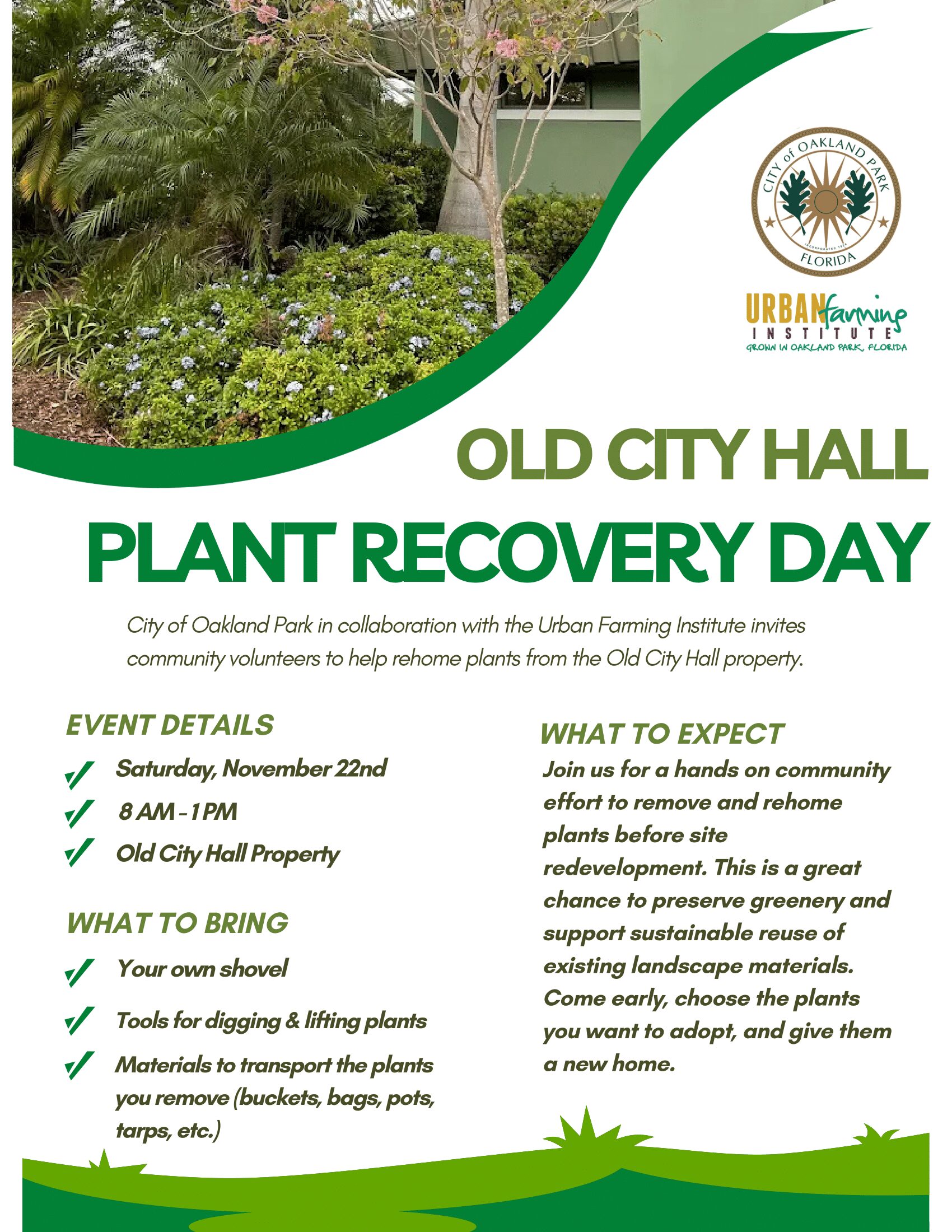 CITY of OAKLAND PARK
INCORPORATED 1929
FLORIDA

URBAN farming INSTITUTE
GROWN IN OAKLAND PARK, FLORIDA

OLD CITY HALL
PLANT RECOVERY DAY

City of Oakland Park in collaboration with the Urban Farming Institute invites community volunteers to help rehome plants from the Old City Hall property.

EVENT DETAILS
Saturday, November 22nd
8 AM - 1 PM
Old City Hall Property

WHAT TO BRING
Your own shovel
Tools for digging & lifting plants
Materials to transport the plants you remove (buckets, bags, pots, tarps, etc.)

WHAT TO EXPECT
Join us for a hands on community effort to remove and rehome plants before site redevelopment. This is a great chance to preserve greenery and support sustainable reuse of existing landscape materials. Come early, choose the plants you want to adopt, and give them a new home.